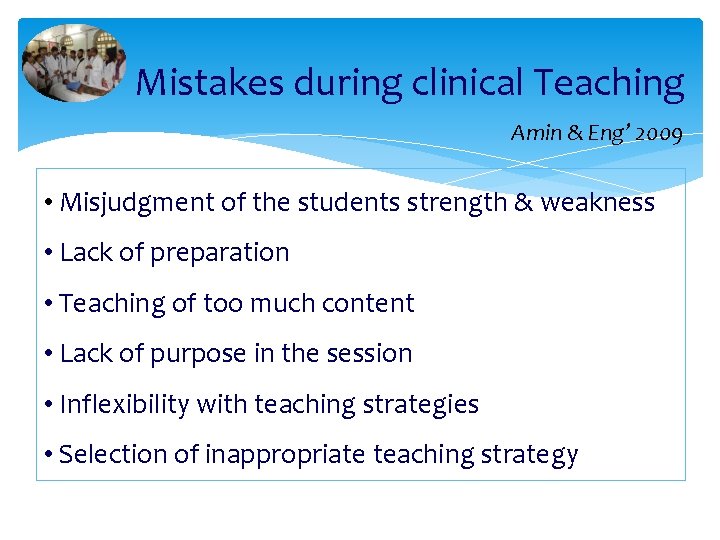 Mistakes during clinical Teaching

Amin & Eng' 2009

• Misjudgment of the students strength & weakness

• Lack of preparation

• Teaching of too much content

• Lack of purpose in the session

• Inflexibility with teaching strategies

• Selection of inappropriate teaching strategy